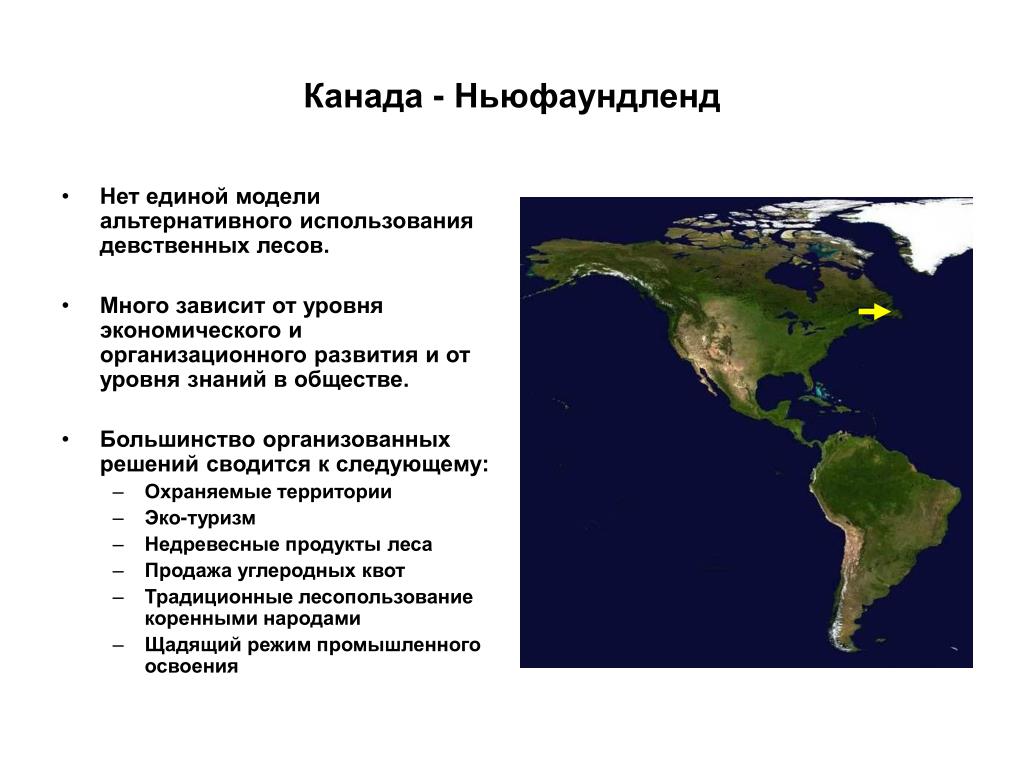 Канада - Ньюфаундленд

• Нет единой модели альтернативного использования девственных лесов.

• Много зависит от уровня экономического и организационного развития и от уровня знаний в обществе.

• Большинство организованных решений сводится к следующему:
– Охраняемые территории
– Эко-туризм
– Недревесные продукты леса
– Продажа углеродных квот
– Традиционные лесопользование коренными народами
– Щадящий режим промышленного освоения